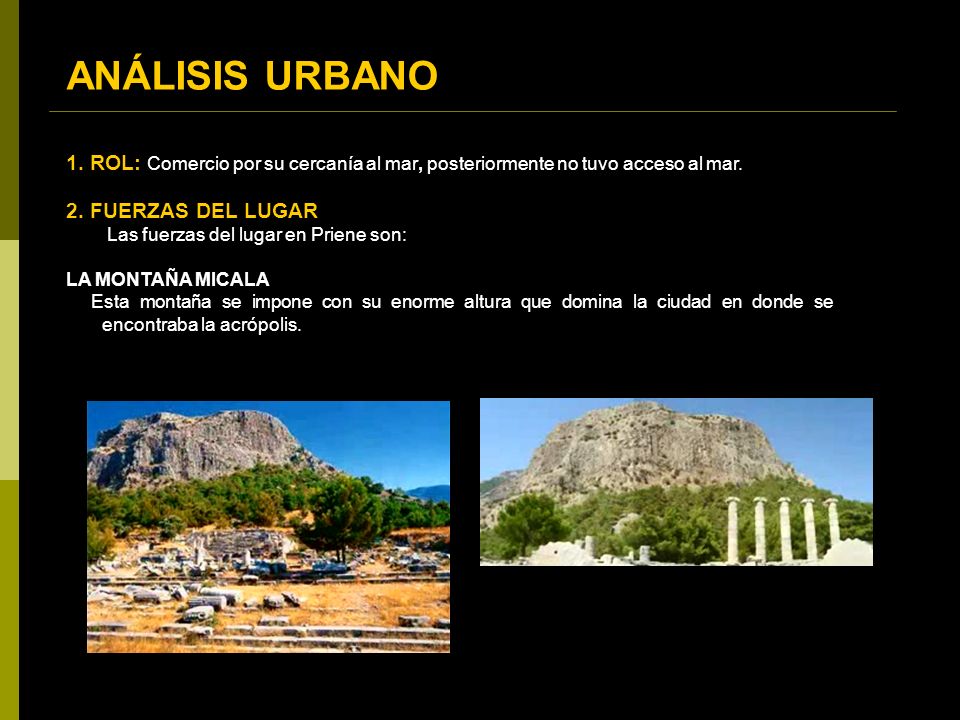 ANÁLISIS URBANO

1. ROL: Comercio por su cercanía al mar, posteriormente no tuvo acceso al mar.

2. FUERZAS DEL LUGAR
Las fuerzas del lugar en Priene son:

LA MONTAÑA MICALA
Esta montaña se impone con su enorme altura que domina la ciudad en donde se encontraba la acrópolis.